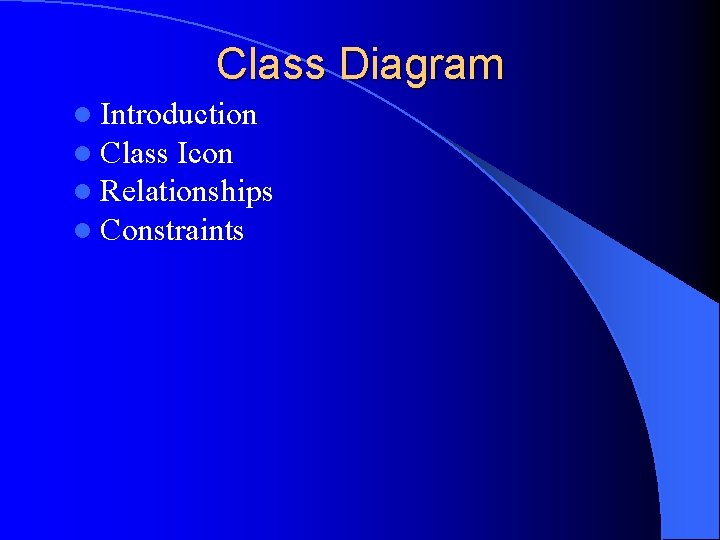 Class Diagram

- Introduction
- Class Icon
- Relationships
- Constraints